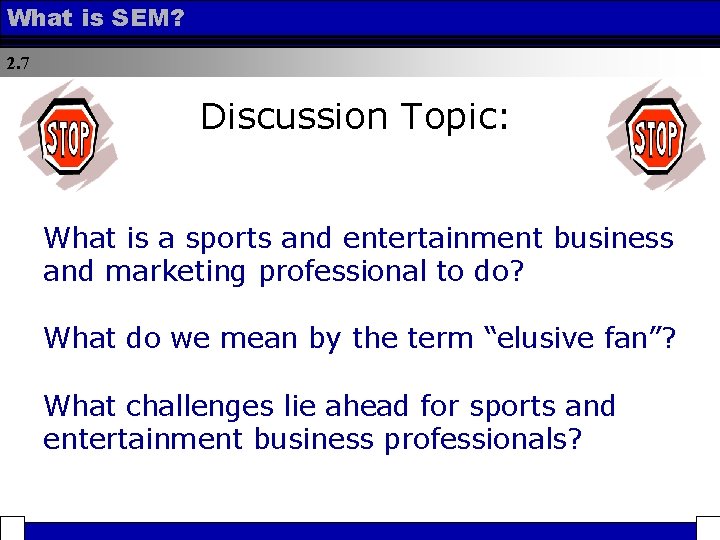 What is SEM?

2.7

STOP

Discussion Topic:

STOP

What is a sports and entertainment business and marketing professional to do?

What do we mean by the term “elusive fan”?

What challenges lie ahead for sports and entertainment business professionals?